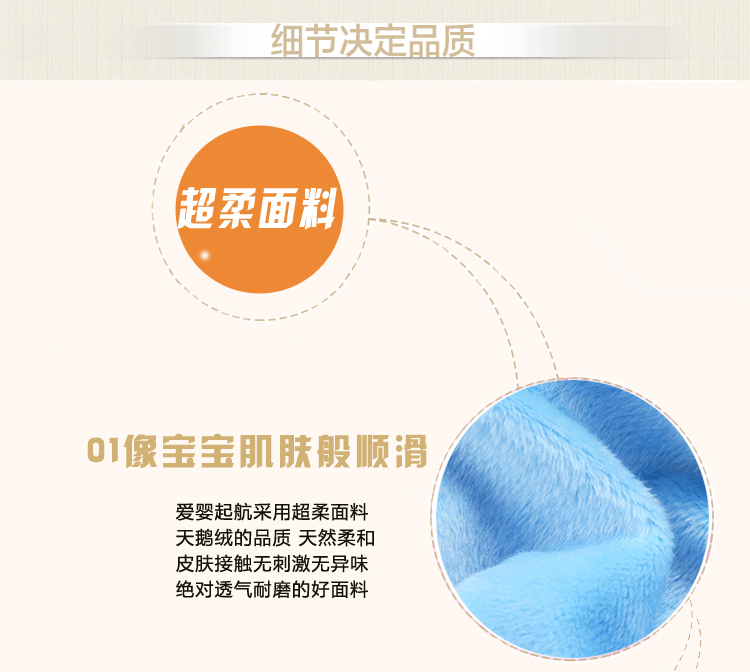 细节决定品质

超柔面料

01像宝宝肌肤般顺滑

爱婴起航采用超柔面料
天鹅绒的品质 天然柔和
皮肤接触无刺激无异味
绝对透气耐磨的好面料